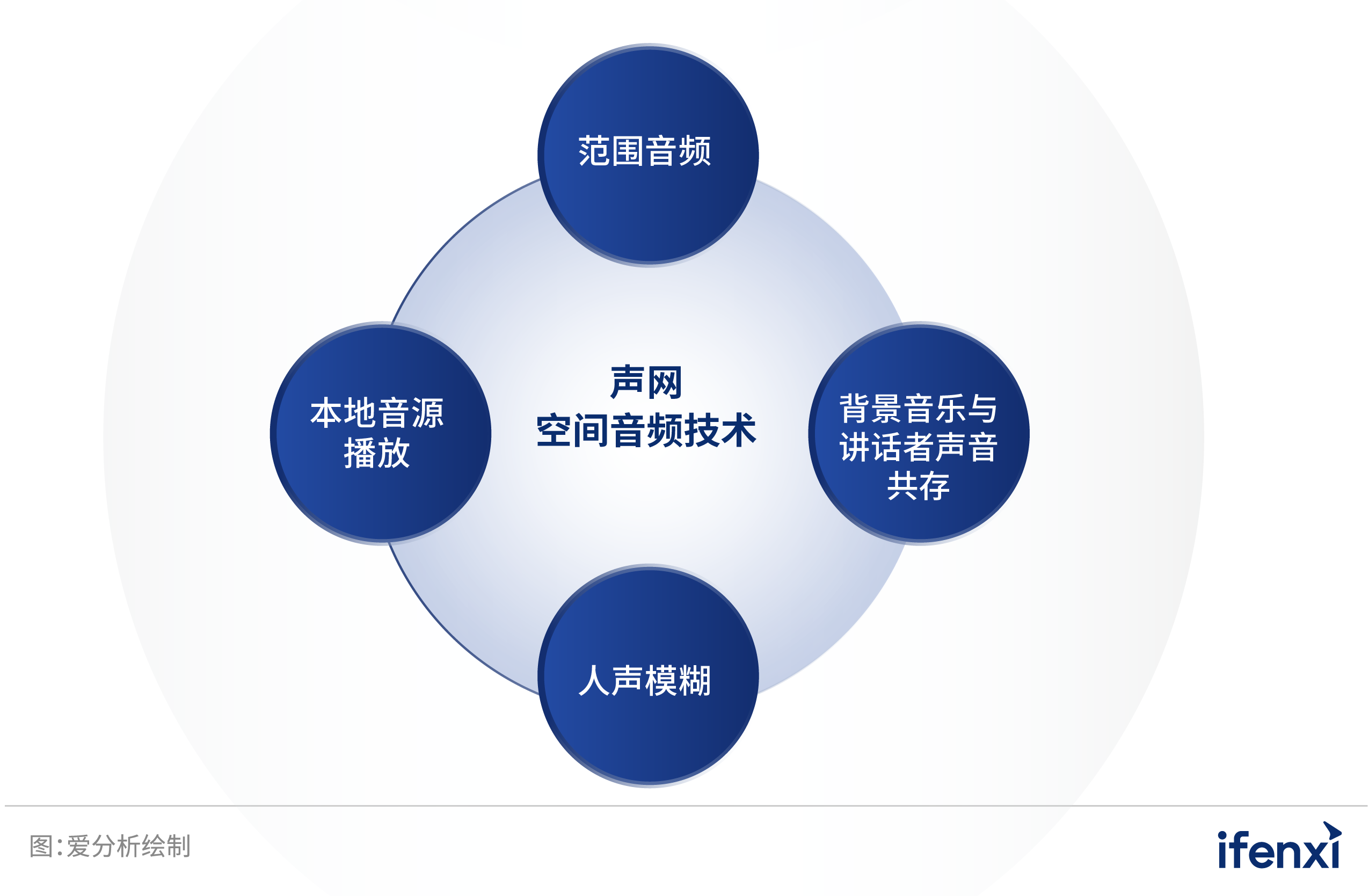 范围音频

本地音源播放

声网
空间音频技术

背景音乐与讲话者声音共存

人声模糊

图:爱分析绘制

ifenxi